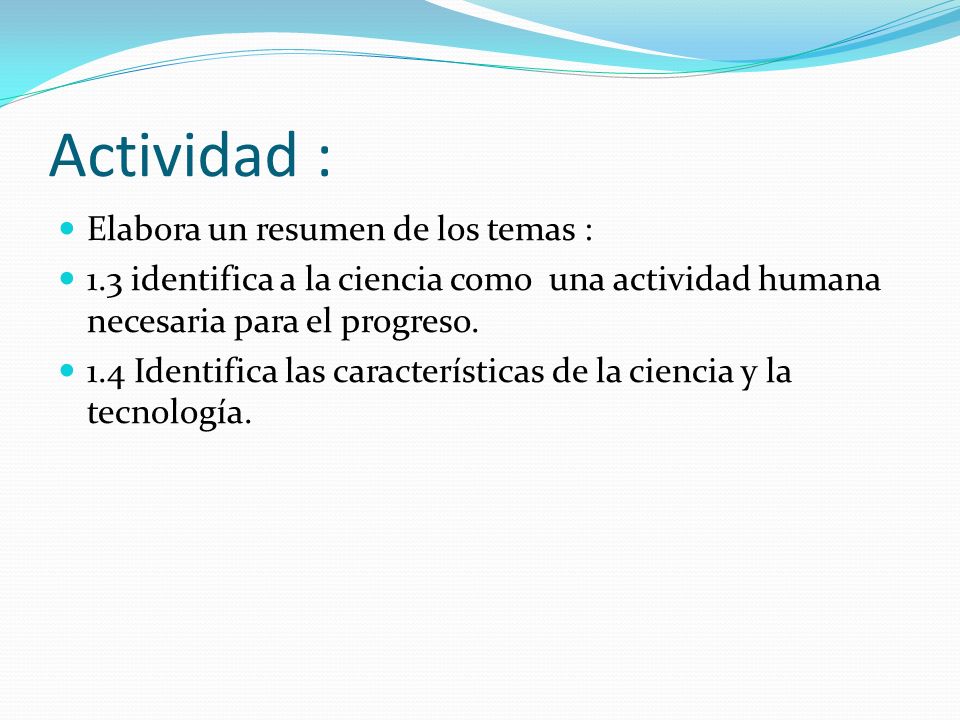 Actividad :

Elabora un resumen de los temas :

1.3 identifica a la ciencia como una actividad humana necesaria para el progreso.

1.4 Identifica las características de la ciencia y la tecnología.